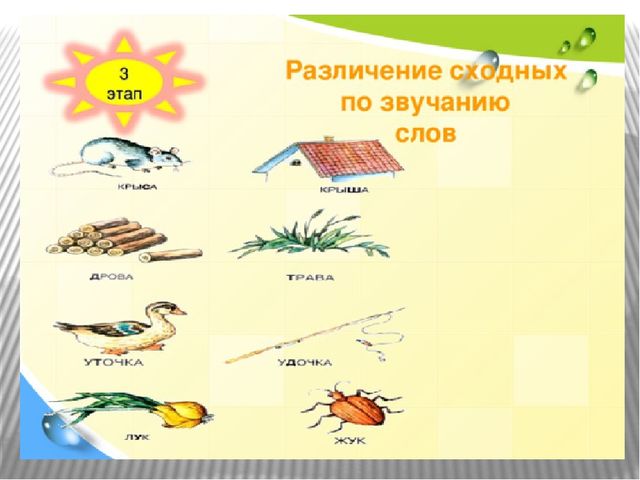 3 этап

Различение сходных по звучанию слов

КРЫСА

КРЫША

ДРОВА

ТРАВА

УТОЧКА

УДОЧКА

ЛУК

ЖУК